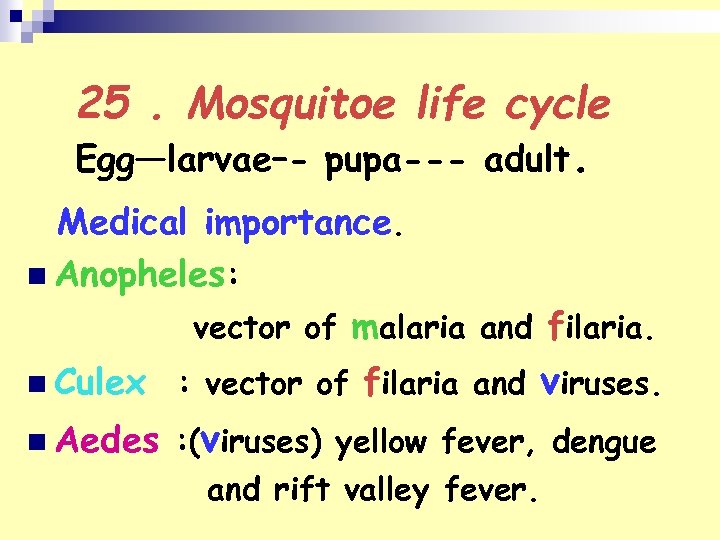 25 . Mosquitoe life cycle

Egg—larvae–- pupa--- adult.

Medical importance.

Anopheles:

vector of malaria and filaria.

Culex : vector of filaria and viruses.

Aedes :(viruses) yellow fever, dengue and rift valley fever.